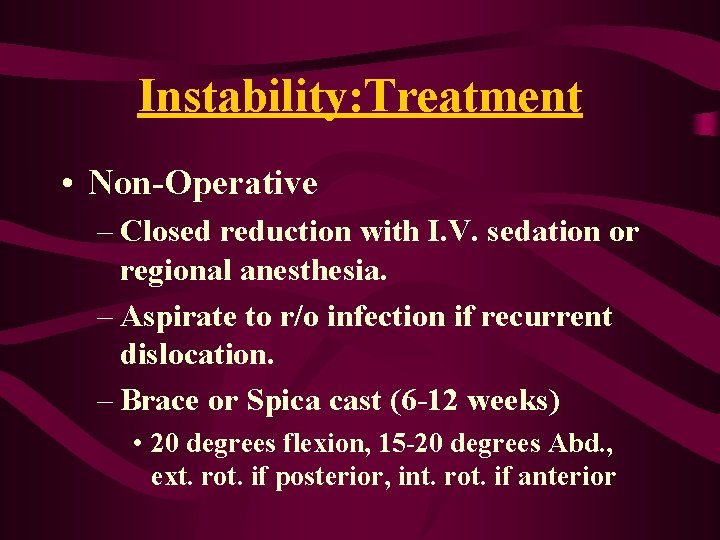 Instability:Treatment

• Non-Operative

– Closed reduction with I.V. sedation or regional anesthesia.

– Aspirate to r/o infection if recurrent dislocation.

– Brace or Spica cast (6-12 weeks)

• 20 degrees flexion, 15-20 degrees Abd., ext. rot. if posterior, int. rot. if anterior